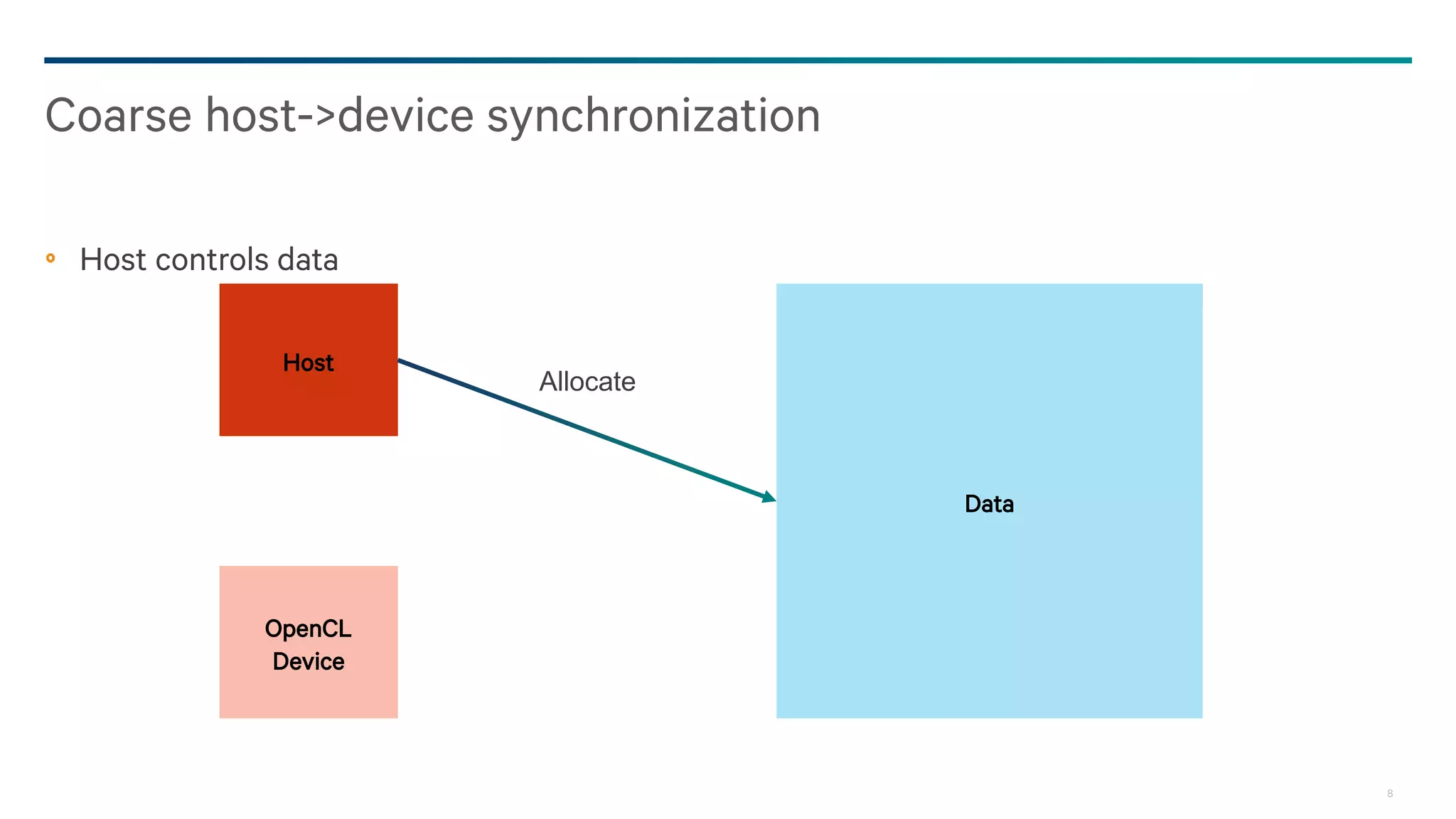 Coarse host->device synchronization

Host controls data

Host

Allocate

Data

OpenCL Device

8